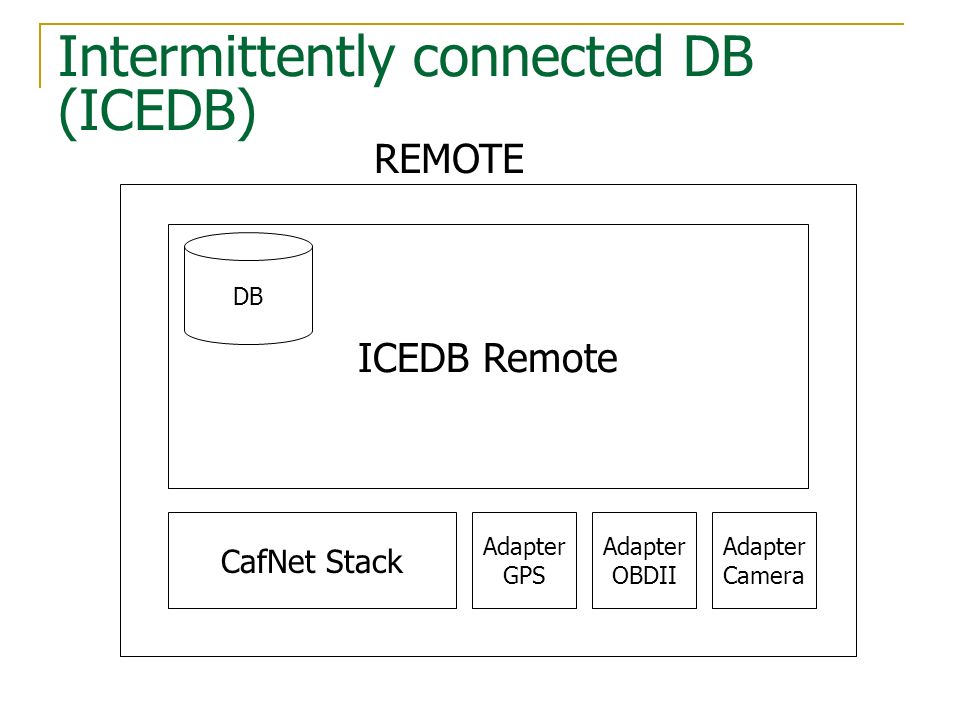 Intermittently connected DB (ICEDB)

REMOTE

DB

ICEDB Remote

CafNet Stack

Adapter GPS

Adapter OBDII

Adapter Camera